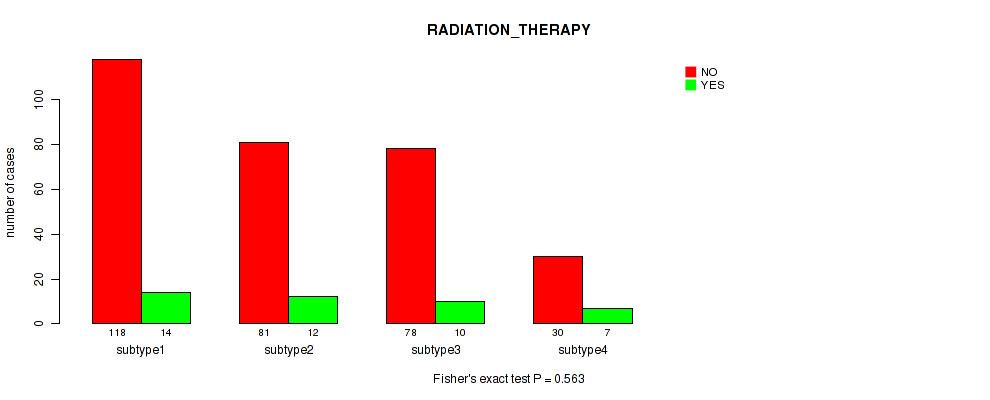 RADIATION_THERAPY

NO
YES

number of cases

0
20
40
60
80
100

118 14
subtype1

81 12
subtype2

78 10
subtype3

30 7
subtype4

Fisher's exact test P = 0.563